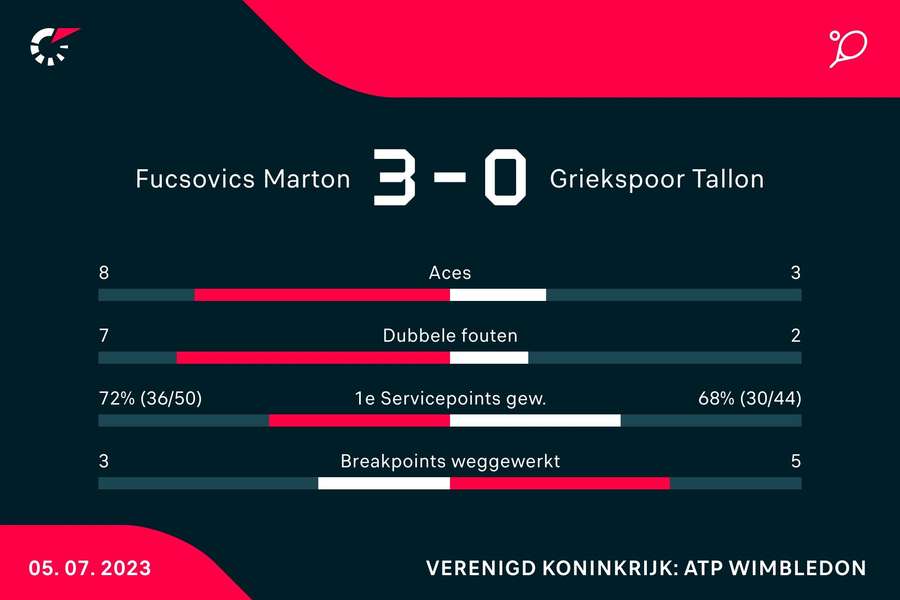 Fucsovics Marton 3 - 0 Griekspoor Tallon

8 Aces 3

7 Dubbele fouten 2

72% (36/50) 1e Servicepoints gew. 68% (30/44)

3 Breakpoints weggewerkt 5

05. 07. 2023

VERENIGD KONINKRIJK: ATP WIMBLEDON